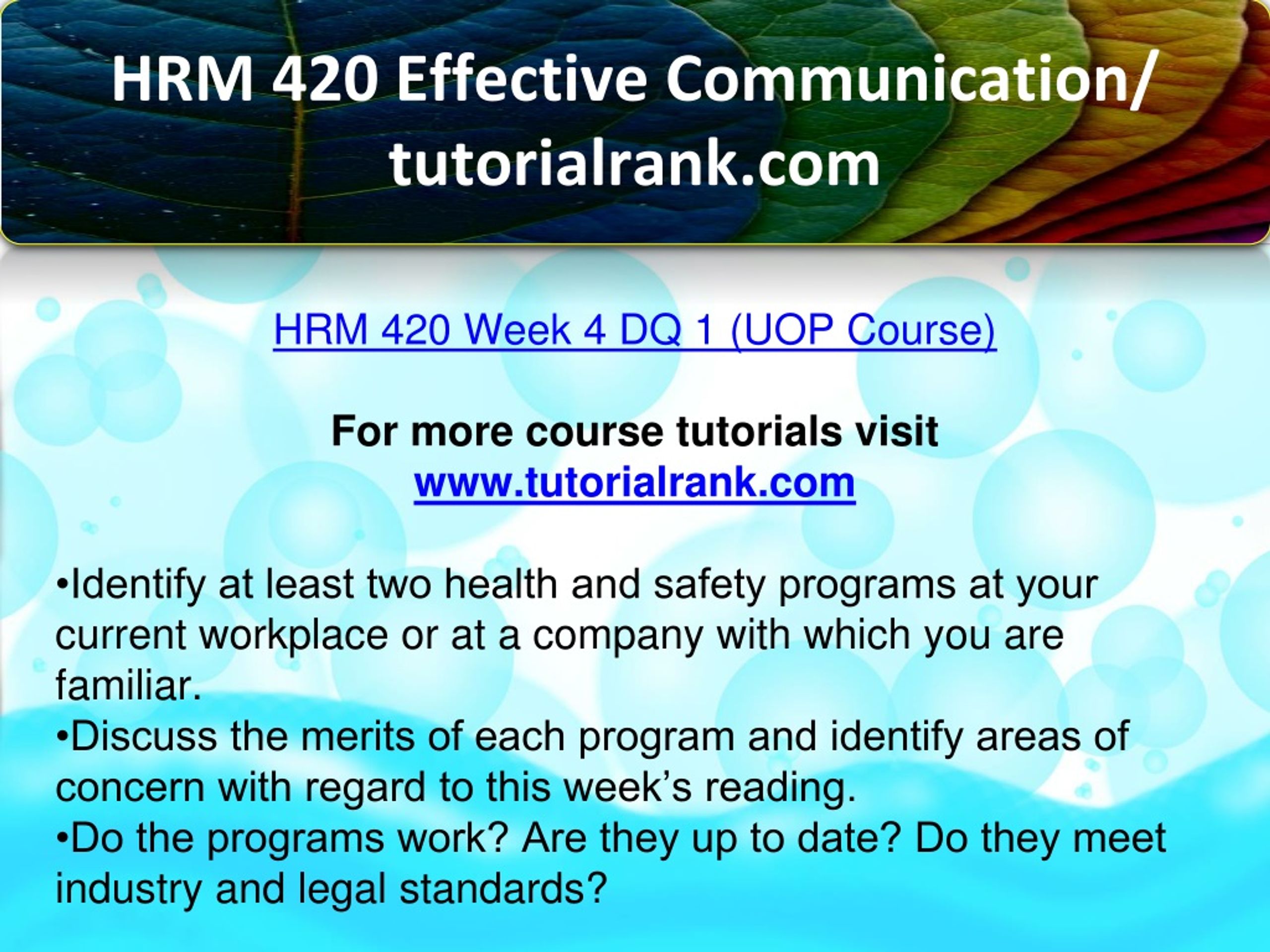 HRM 420 Effective Communication/ tutorialrank.com

HRM 420 Week 4 DQ 1 (UOP Course)

For more course tutorials visit
www.tutorialrank.com

•Identify at least two health and safety programs at your current workplace or at a company with which you are familiar.
•Discuss the merits of each program and identify areas of concern with regard to this week’s reading.
•Do the programs work? Are they up to date? Do they meet industry and legal standards?